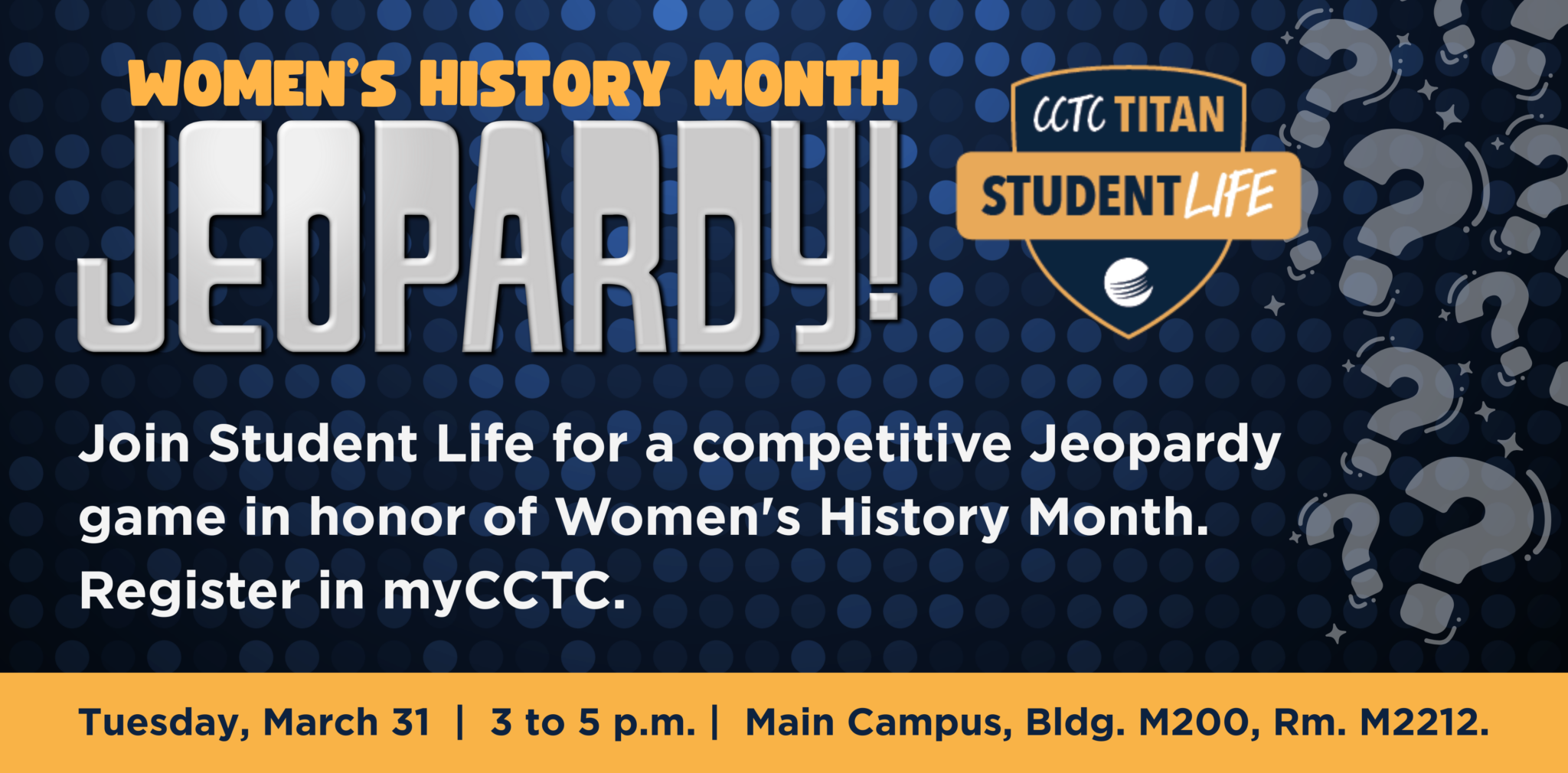 WOMEN'S HISTORY MONTH
JEOPARDY!

CCTC TITAN
STUDENT LIFE

Join Student Life for a competitive Jeopardy game in honor of Women's History Month. Register in myCCTC.

Tuesday, March 31 | 3 to 5 p.m. | Main Campus, Bldg. M200, Rm. M2212.